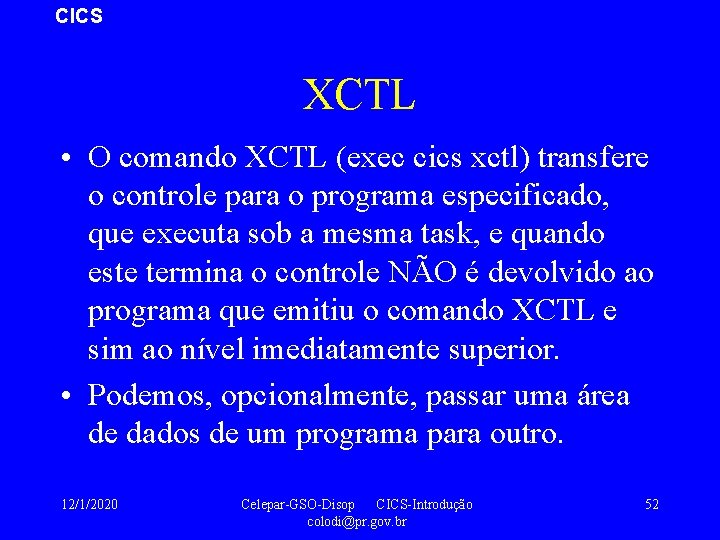 CICS

XCTL

• O comando XCTL (exec cics xctl) transfere o controle para o programa especificado, que executa sob a mesma task, e quando este termina o controle NÃO é devolvido ao programa que emitiu o comando XCTL e sim ao nível imediatamente superior.

• Podemos, opcionalmente, passar uma área de dados de um programa para outro.

12/1/2020

Celepar-GSO-Disop CICS-Introdução colodi@pr.gov.br

52